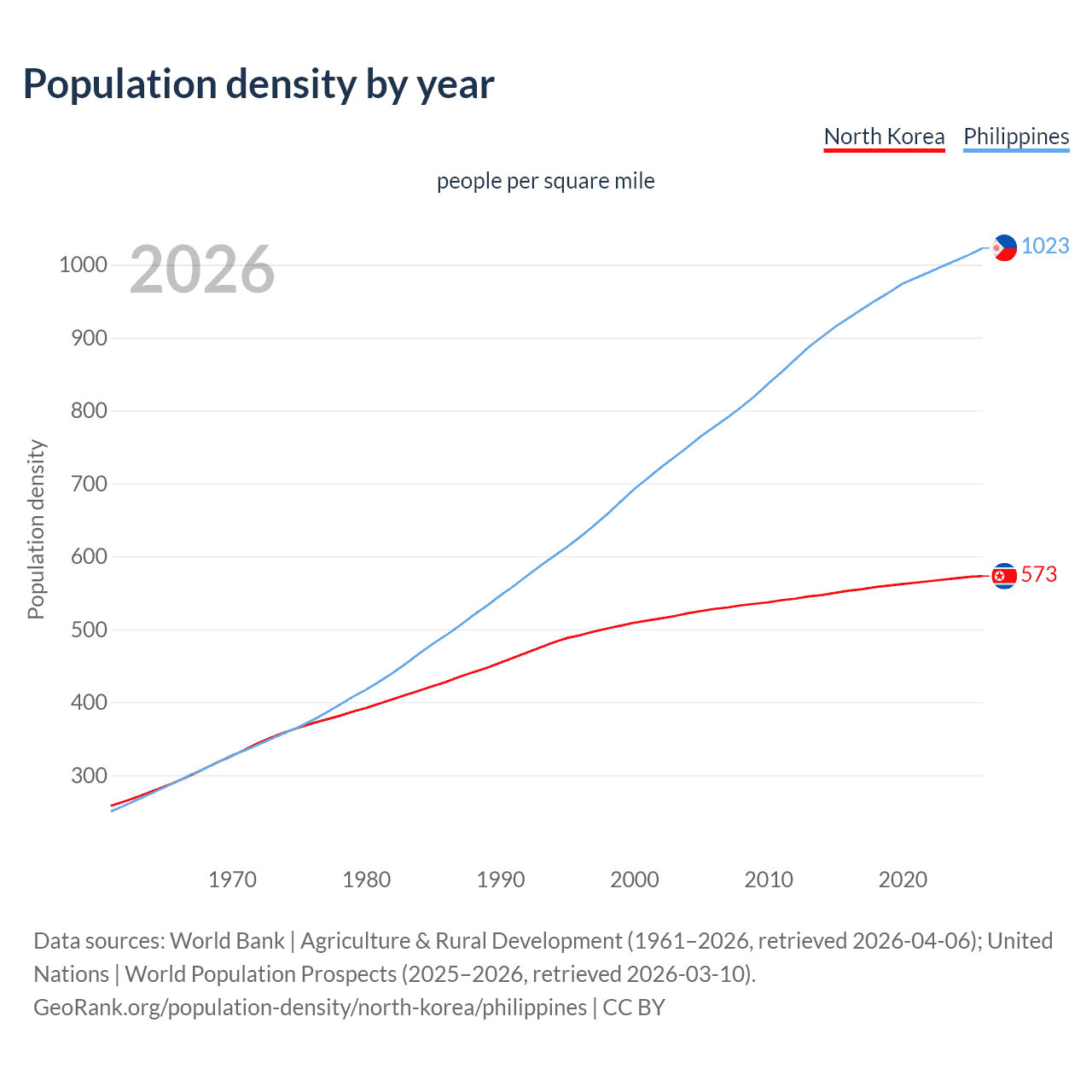 Population density by year

North Korea Philippines

people per square mile

2026

Population density

1000
900
800
700
600
500
400
300

1023
573

1970 1980 1990 2000 2010 2020

Data sources: World Bank | Agriculture & Rural Development (1961–2026, retrieved 2026-04-06); United Nations | World Population Prospects (2025–2026, retrieved 2026-03-10).
GeoRank.org/population-density/north-korea/philippines | CC BY